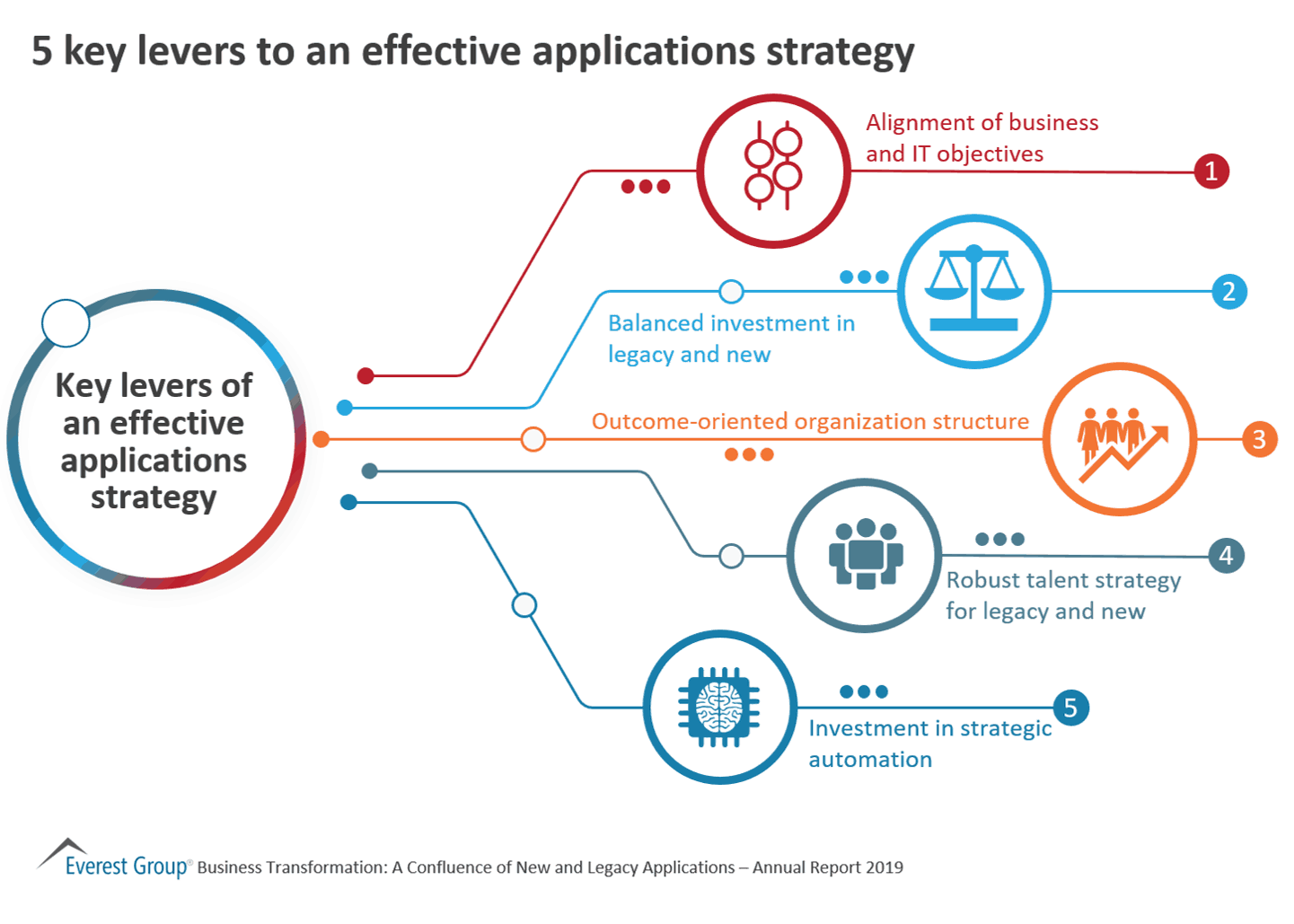 5 key levers to an effective applications strategy

Key levers of an effective applications strategy

Alignment of business and IT objectives
1

Balanced investment in legacy and new
2

Outcome-oriented organization structure
3

Robust talent strategy for legacy and new
4

Investment in strategic automation
5

Everest Group® Business Transformation: A Confluence of New and Legacy Applications – Annual Report 2019